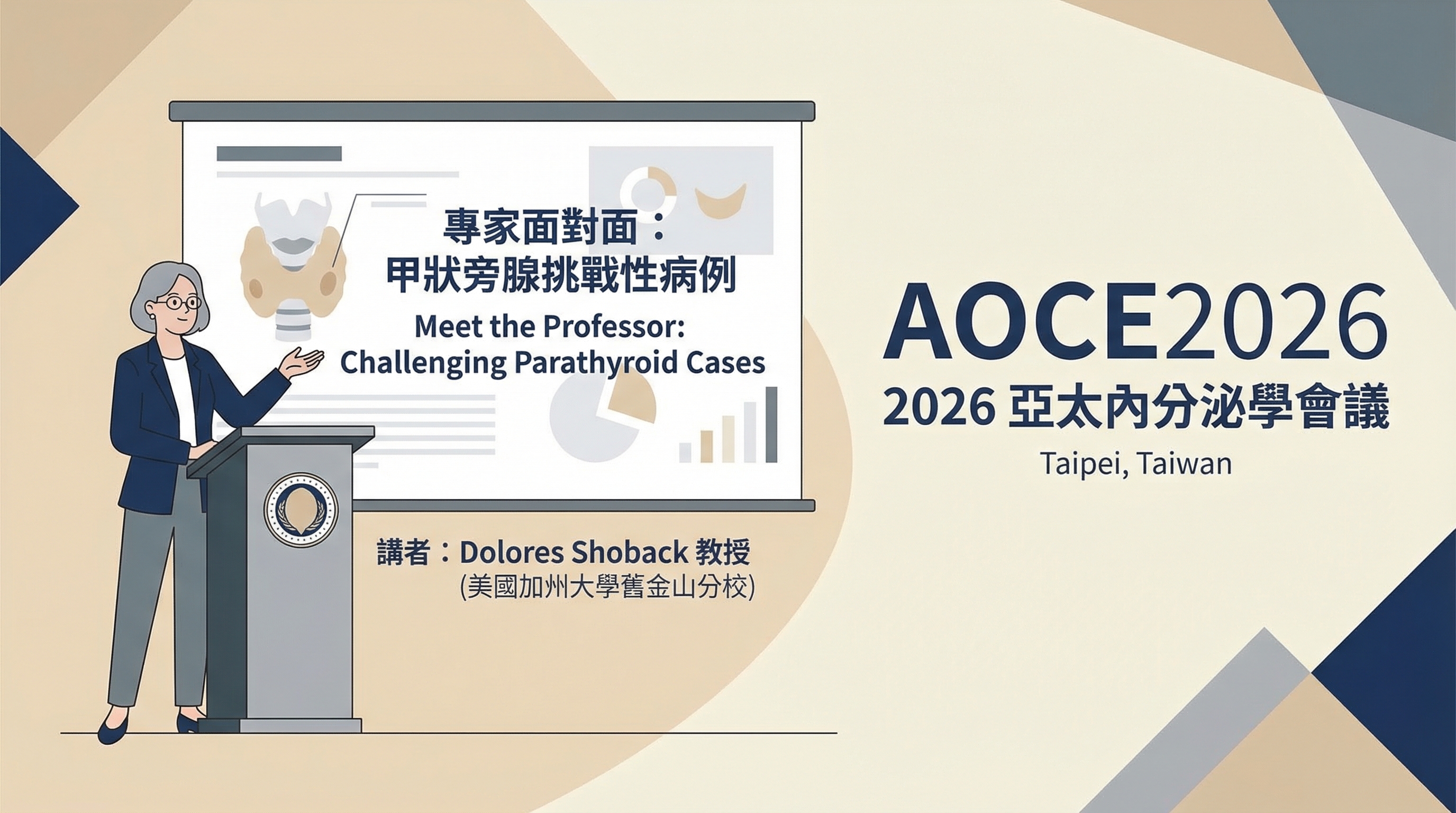 專家面對面：
甲狀旁腺挑戰性病例
Meet the Professor:
Challenging Parathyroid Cases

講者：Dolores Shoback 教授
(美國加州大學舊金山分校)

AOCE2026
2026 亞太內分泌學會議
Taipei, Taiwan